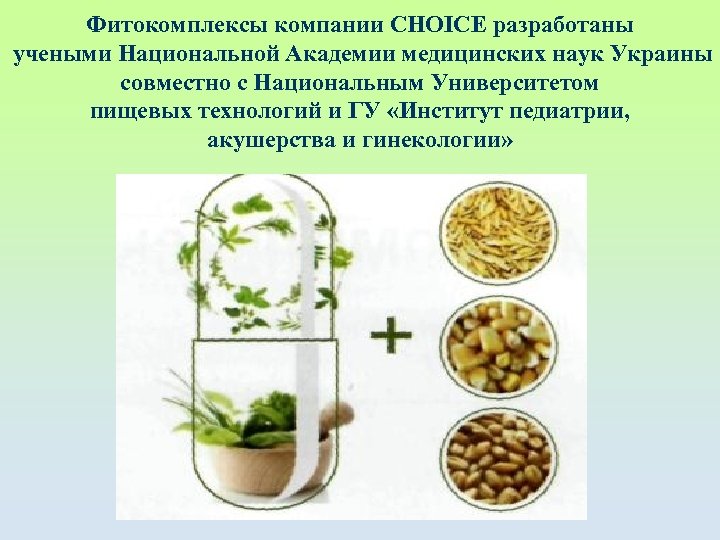 Фитокомплексы компании CHOICE разработаны учеными Национальной Академии медицинских наук Украины совместно с Национальным Университетом пищевых технологий и ГУ «Институт педиатрии, акушерства и гинекологии»

+